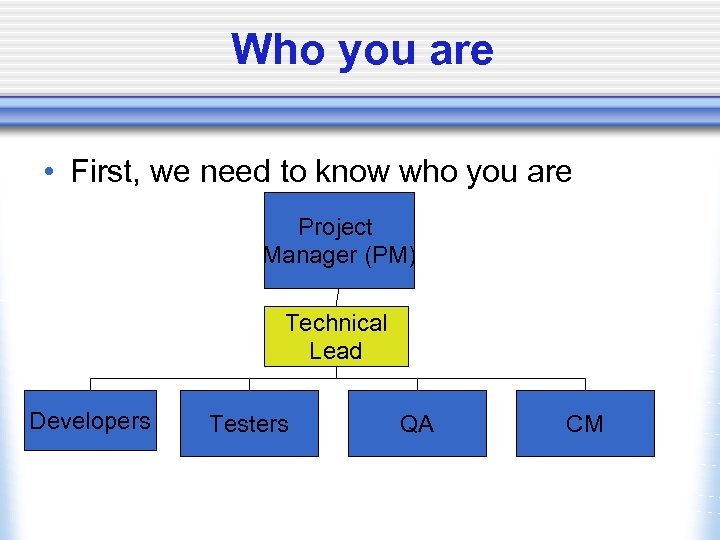 Who you are

• First, we need to know who you are

Project Manager (PM)

Technical Lead

Developers

Testers

QA

CM